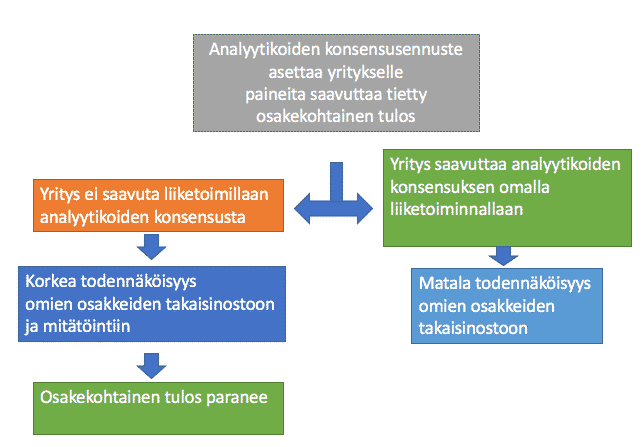 Analyytikoiden konsensusennuste asettaa yritykselle paineita saavuttaa tietty osakekohtainen tulos

Yritys ei saavuta liiketoimillaan analyytikoiden konsensusta

Korkea todennäköisyys omien osakkeiden takaisinostoon ja mitätöintiin

Osakekohtainen tulos paranee

Yritys saavuttaa analyytikoiden konsensuksen omalla liiketoiminnallaan

Matala todennäköisyys omien osakkeiden takaisinostoon